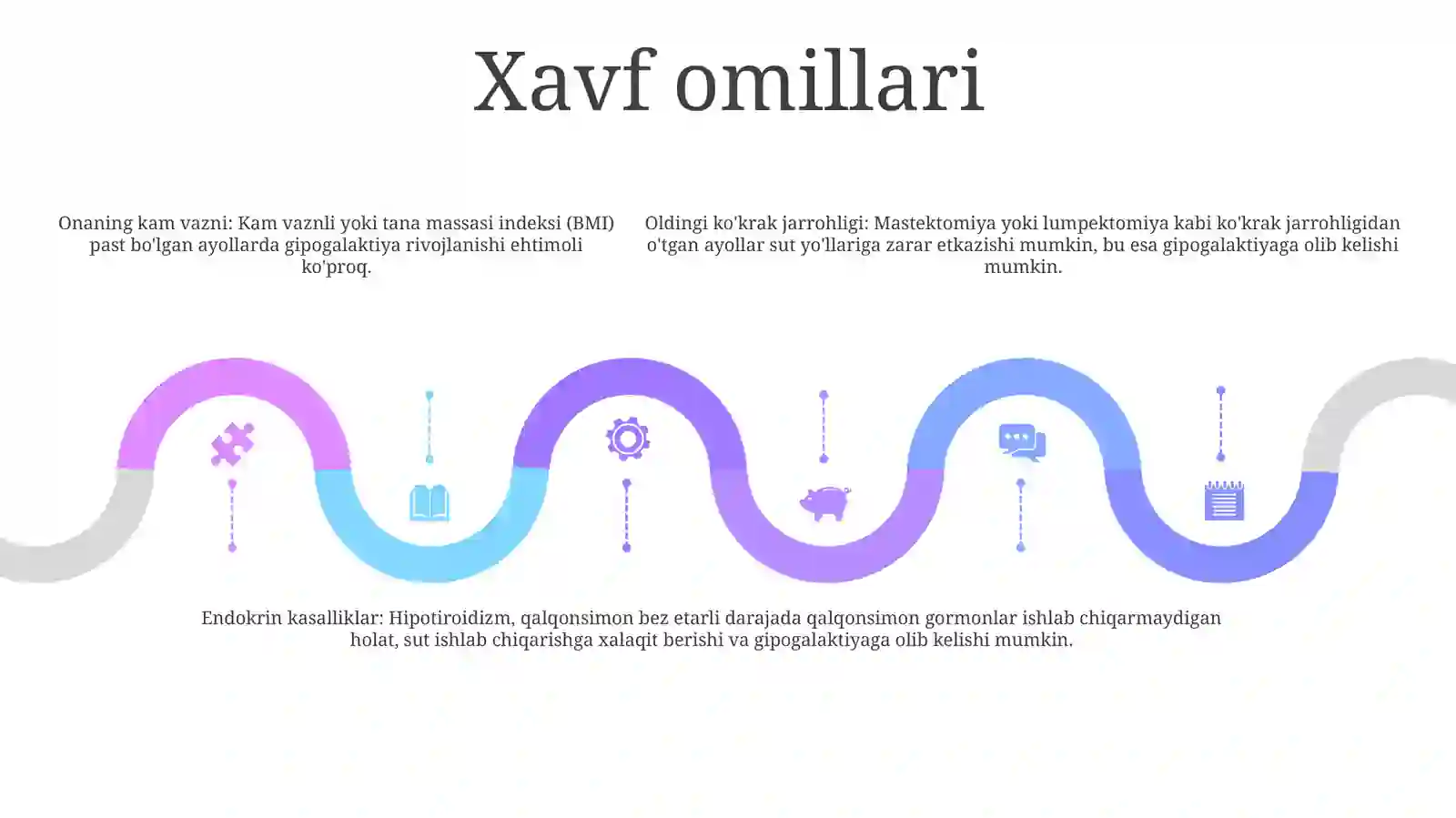 Xavf omillari

Onaning kam vazni: Kam vaznli yoki tana massasi indeksi (BMI) past bo'lgan ayollarda gipogalaktiya rivojlanishi ehtimoli ko'proq.

Oldingi ko'krak jarrohligi: Mastektomiya yoki lumpektomiya kabi ko'krak jarrohligidan o'tgan ayollar sut yo'llariga zarar etkazishi mumkin, bu esa gipogalaktiyaga olib kelishi mumkin.

Endokrin kasalliklar: Hipotiroidizm, qalqonsimon bez etarli darajada qalqonsimon gormonlar ishlab chiqarmaydigan holat, sut ishlab chiqarishga xalaqit berishi va gipogalaktiyaga olib kelishi mumkin.